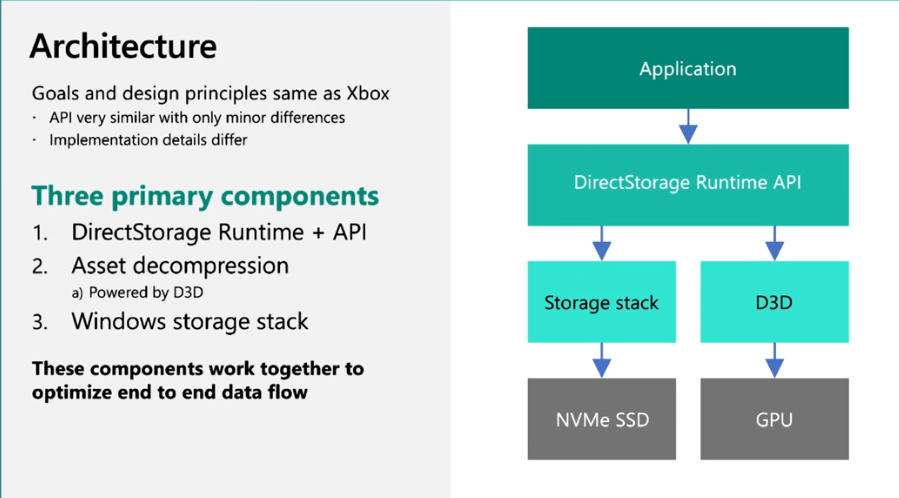 Architecture

Goals and design principles same as Xbox
· API very similar with only minor differences
· Implementation details differ

Three primary components
1. DirectStorage Runtime + API
2. Asset decompression
a) Powered by D3D
3. Windows storage stack

These components work together to optimize end to end data flow

Application

DirectStorage Runtime API

Storage stack

D3D

NVMe SSD

GPU